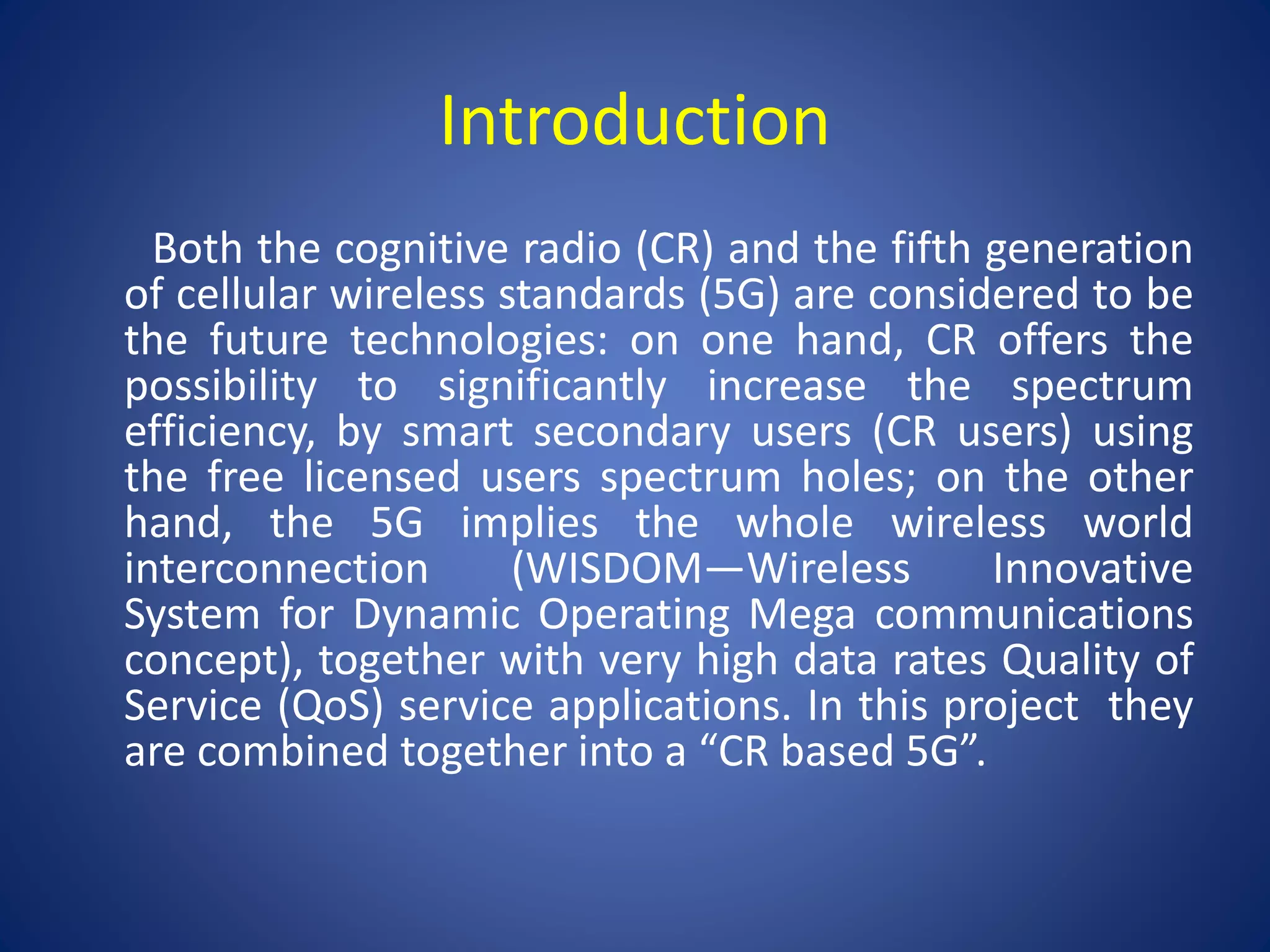 Introduction

Both the cognitive radio (CR) and the fifth generation of cellular wireless standards (5G) are considered to be the future technologies: on one hand, CR offers the possibility to significantly increase the spectrum efficiency, by smart secondary users (CR users) using the free licensed users spectrum holes; on the other hand, the 5G implies the whole wireless world interconnection (WISDOM—Wireless Innovative System for Dynamic Operating Mega communications concept), together with very high data rates Quality of Service (QoS) service applications. In this project they are combined together into a “CR based 5G”.